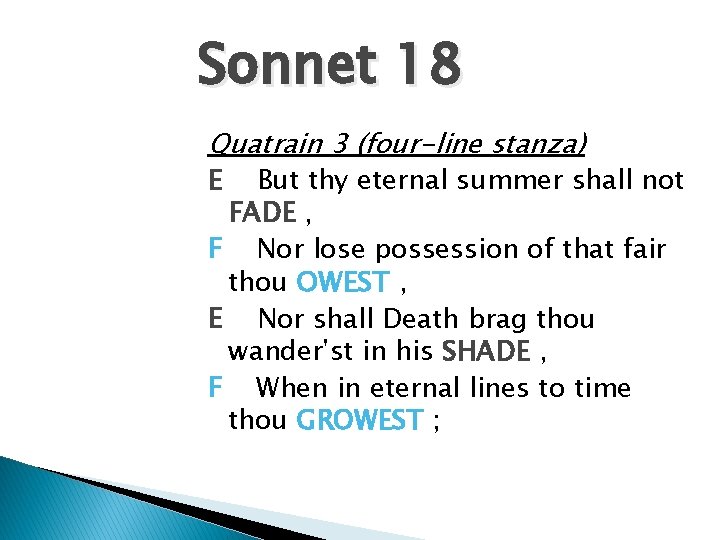 Sonnet 18

Quatrain 3 (four-line stanza)

E But thy eternal summer shall not FADE ,

F Nor lose possession of that fair thou OWEST ,

E Nor shall Death brag thou wander'st in his SHADE ,

F When in eternal lines to time thou GROWEST ;